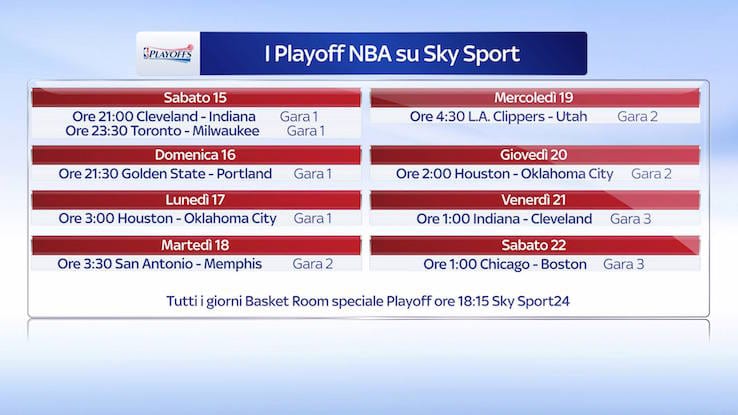 PLAYOFFS

I Playoff NBA su Sky Sport

Sabato 15
Ore 21:00 Cleveland - Indiana Gara 1
Ore 23:30 Toronto - Milwaukee Gara 1

Domenica 16
Ore 21:30 Golden State - Portland Gara 1

Lunedì 17
Ore 3:00 Houston - Oklahoma City Gara 1

Martedì 18
Ore 3:30 San Antonio - Memphis Gara 2

Mercoledì 19
Ore 4:30 L.A. Clippers - Utah Gara 2

Giovedì 20
Ore 2:00 Houston - Oklahoma City Gara 2

Venerdì 21
Ore 1:00 Indiana - Cleveland Gara 3

Sabato 22
Ore 1:00 Chicago - Boston Gara 3

Tutti i giorni Basket Room speciale Playoff ore 18:15 Sky Sport24